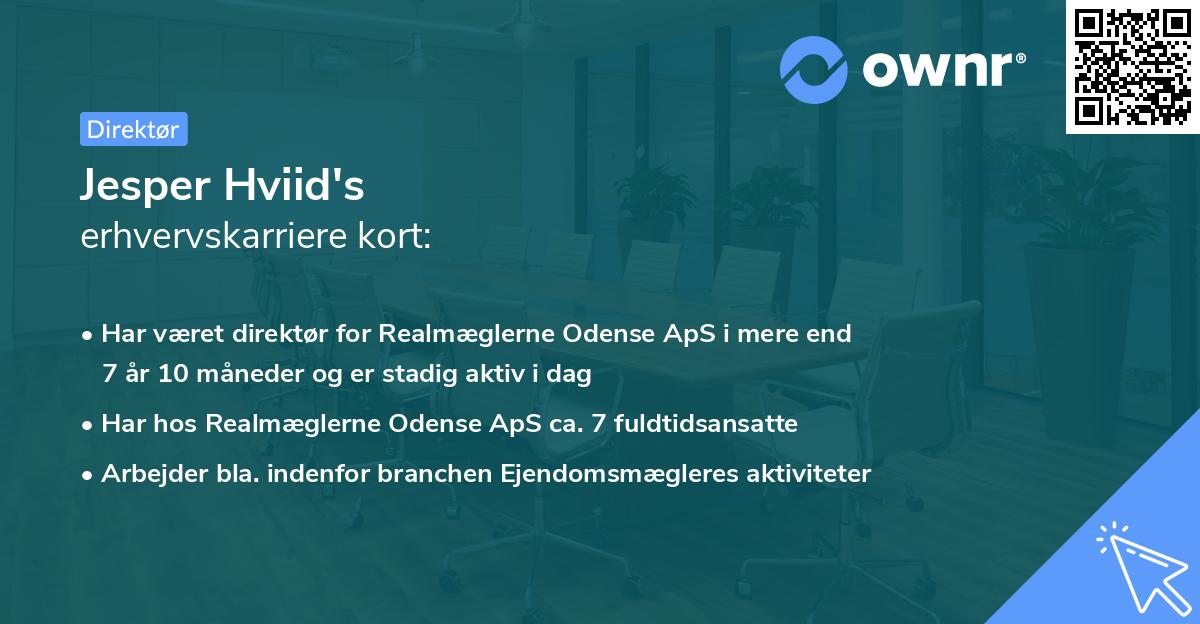 ownr®

Direktør

Jesper Hviid's
erhvervskarriere kort:

• Har været direktør for Realmæglerne Odense ApS i mere end 7 år 10 måneder og er stadig aktiv i dag

• Har hos Realmæglerne Odense ApS ca. 7 fuldtidsansatte

• Arbejder bla. indenfor branchen Ejendomsmægleres aktiviteter